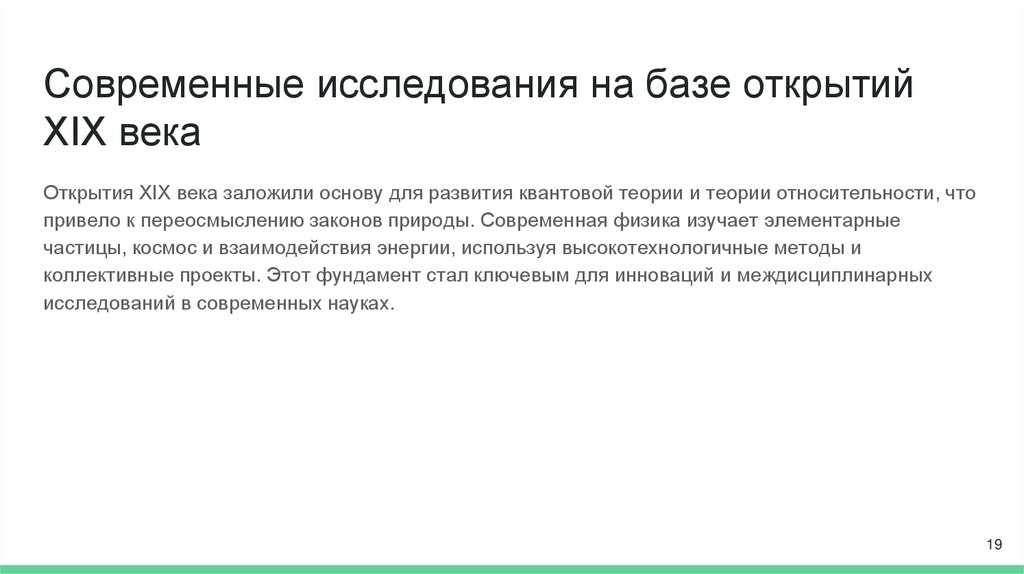 Современные исследования на базе открытий XIX века

Открытия XIX века заложили основу для развития квантовой теории и теории относительности, что привело к переосмыслению законов природы. Современная физика изучает элементарные частицы, космос и взаимодействия энергии, используя высокотехнологичные методы и коллективные проекты. Этот фундамент стал ключевым для инноваций и междисциплинарных исследований в современных науках.

19